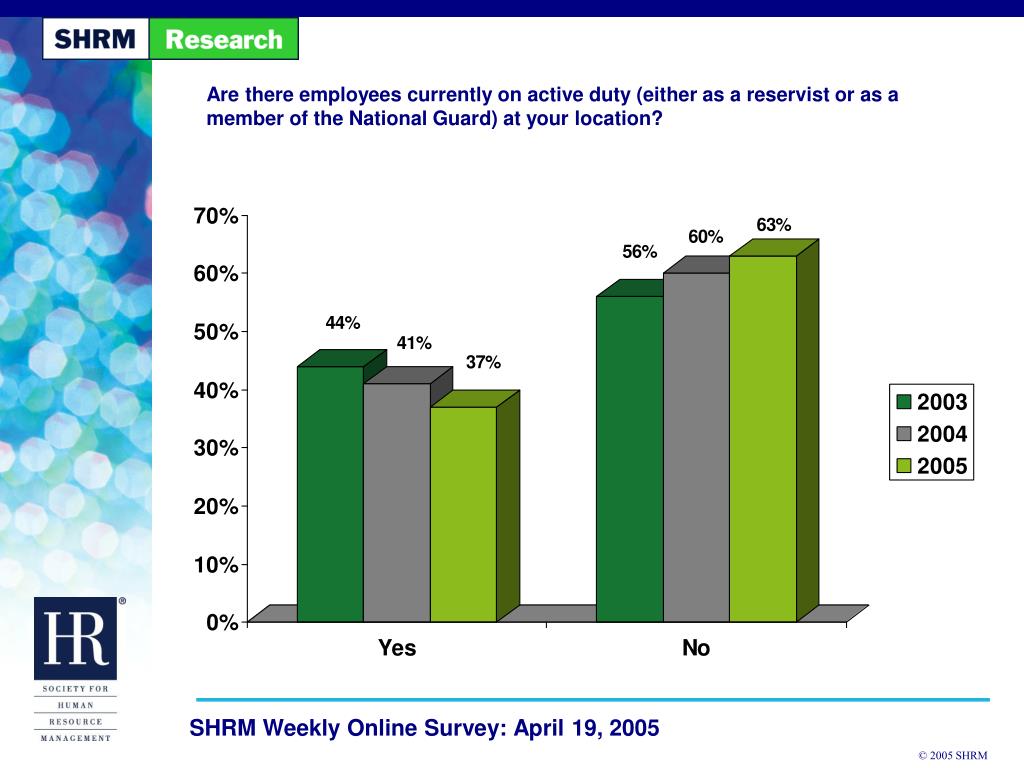 SHRM Research

Are there employees currently on active duty (either as a reservist or as a member of the National Guard) at your location?

70%
60%
50%
40%
30%
20%
10%
0%

44%
41%
37%
56%
60%
63%

Yes
No

2003
2004
2005

HR®
SOCIETY FOR
HUMAN
RESOURCE
MANAGEMENT

SHRM Weekly Online Survey: April 19, 2005

© 2005 SHRM